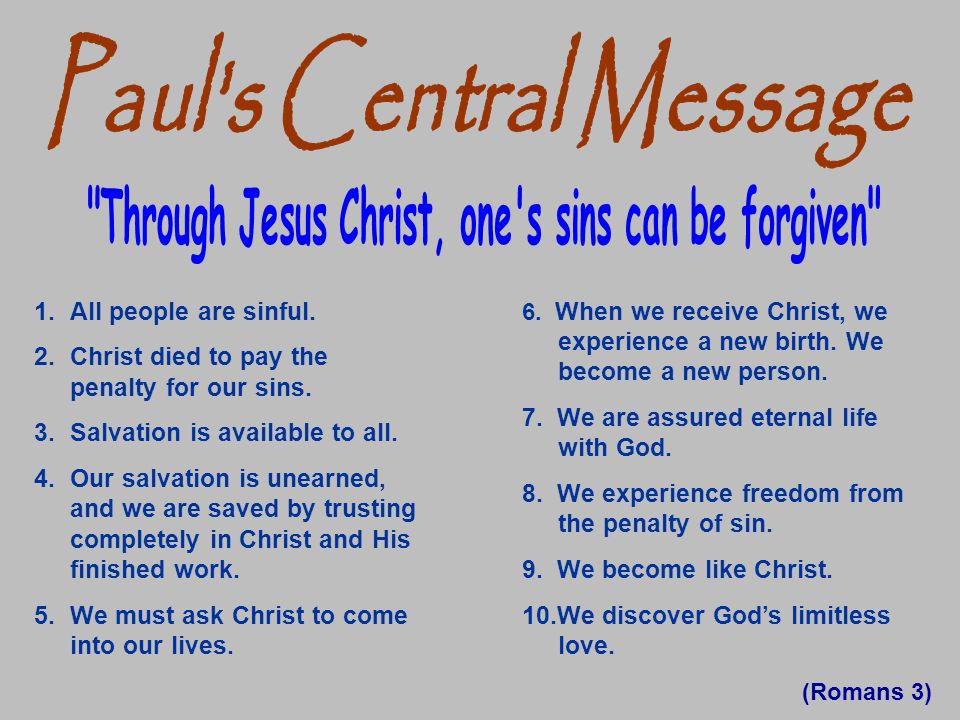 Paul's Central Message

"Through Jesus Christ, one's sins can be forgiven"

1. All people are sinful.

2. Christ died to pay the penalty for our sins.

3. Salvation is available to all.

4. Our salvation is unearned, and we are saved by trusting completely in Christ and His finished work.

5. We must ask Christ to come into our lives.

6. When we receive Christ, we experience a new birth. We become a new person.

7. We are assured eternal life with God.

8. We experience freedom from the penalty of sin.

9. We become like Christ.

10.We discover God's limitless love.

(Romans 3)